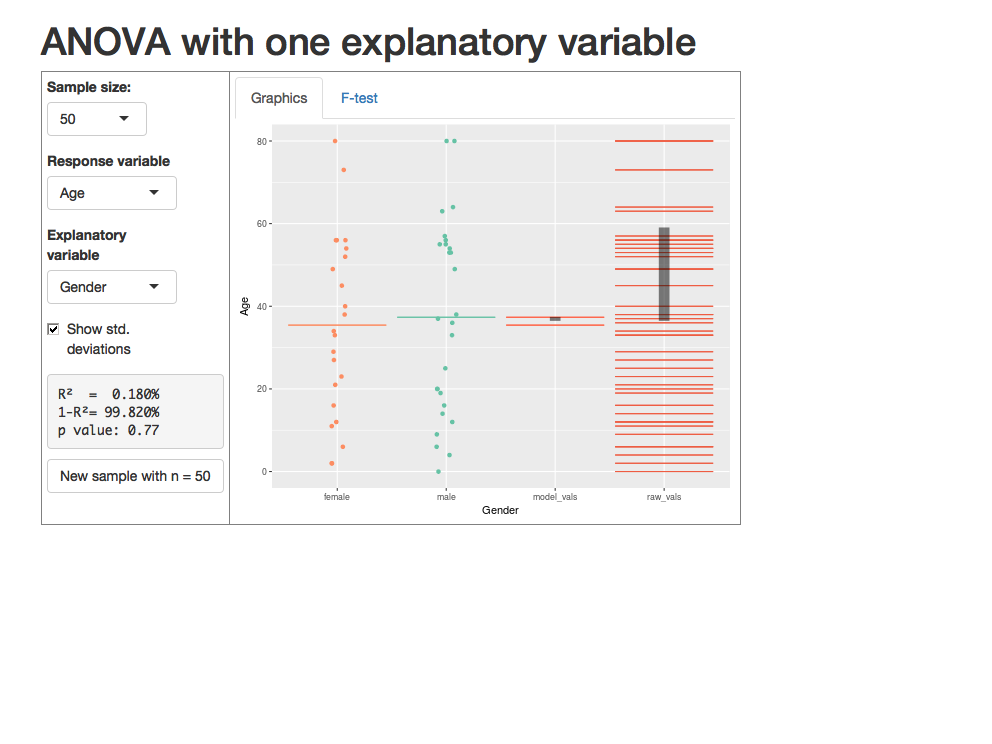 ANOVA with one explanatory variable

Sample size:

50

Response variable

Age

Explanatory variable

Gender

Show std. deviations

R² = 0.180%
1-R²= 99.820%
p value: 0.77

New sample with n = 50

Graphics

F-test

80

60

40

20

0

Age

female

male

model_vals

raw_vals

Gender